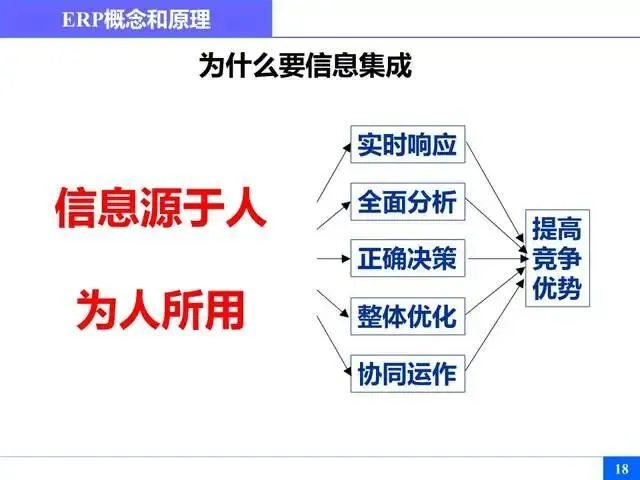 ERP概念和原理

为什么要信息集成

信息源于人

为人所用

实时响应

全面分析

正确决策

整体优化

协同运作

提高竞争优势

18